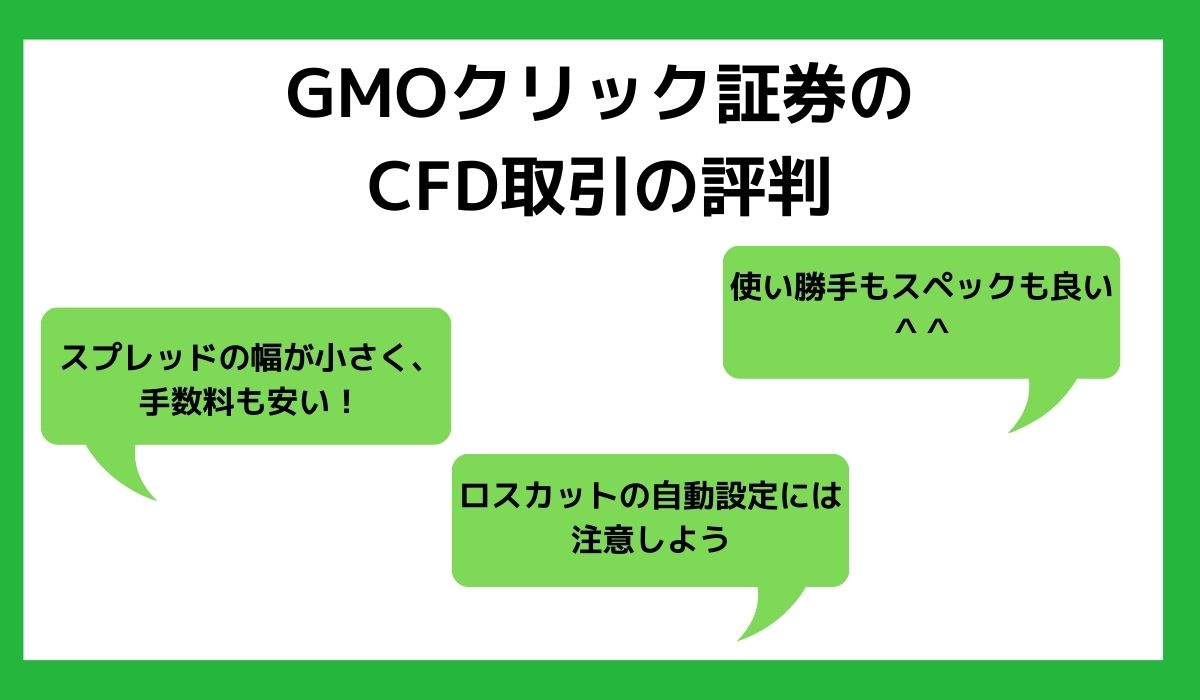 GMOクリック証券の
CFD取引の評判

使い勝手もスペックも良い
^ ^

スプレッドの幅が小さく、
手数料も安い！

ロスカットの自動設定には
注意しよう